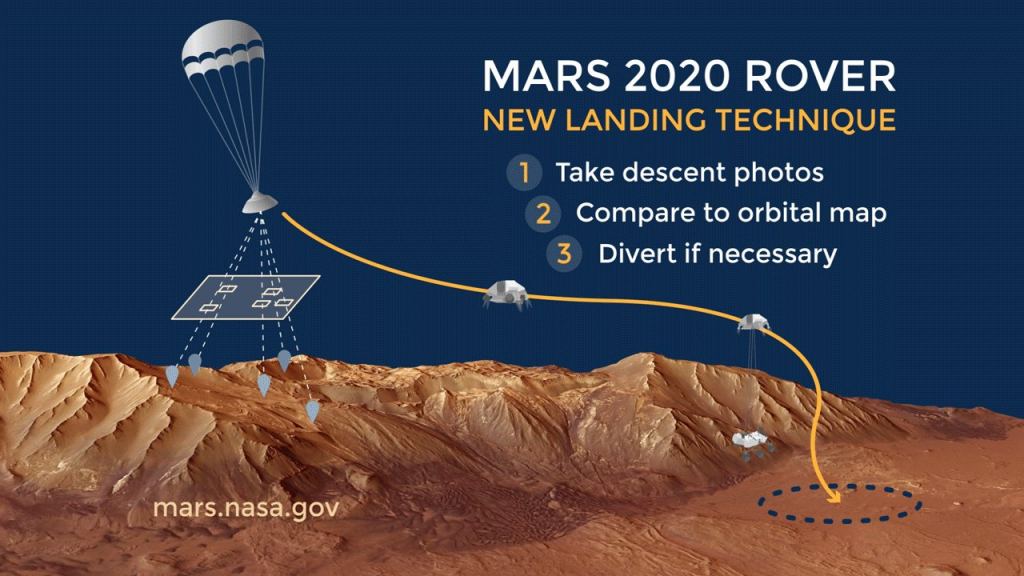 MARS 2020 ROVER
NEW LANDING TECHNIQUE

1 Take descent photos
2 Compare to orbital map
3 Divert if necessary

mars.nasa.gov